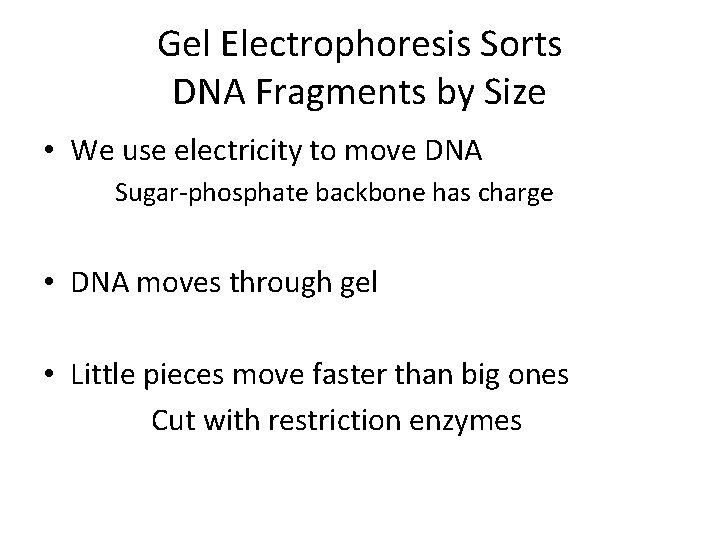 Gel Electrophoresis Sorts DNA Fragments by Size

• We use electricity to move DNA
Sugar-phosphate backbone has charge

• DNA moves through gel

• Little pieces move faster than big ones
Cut with restriction enzymes